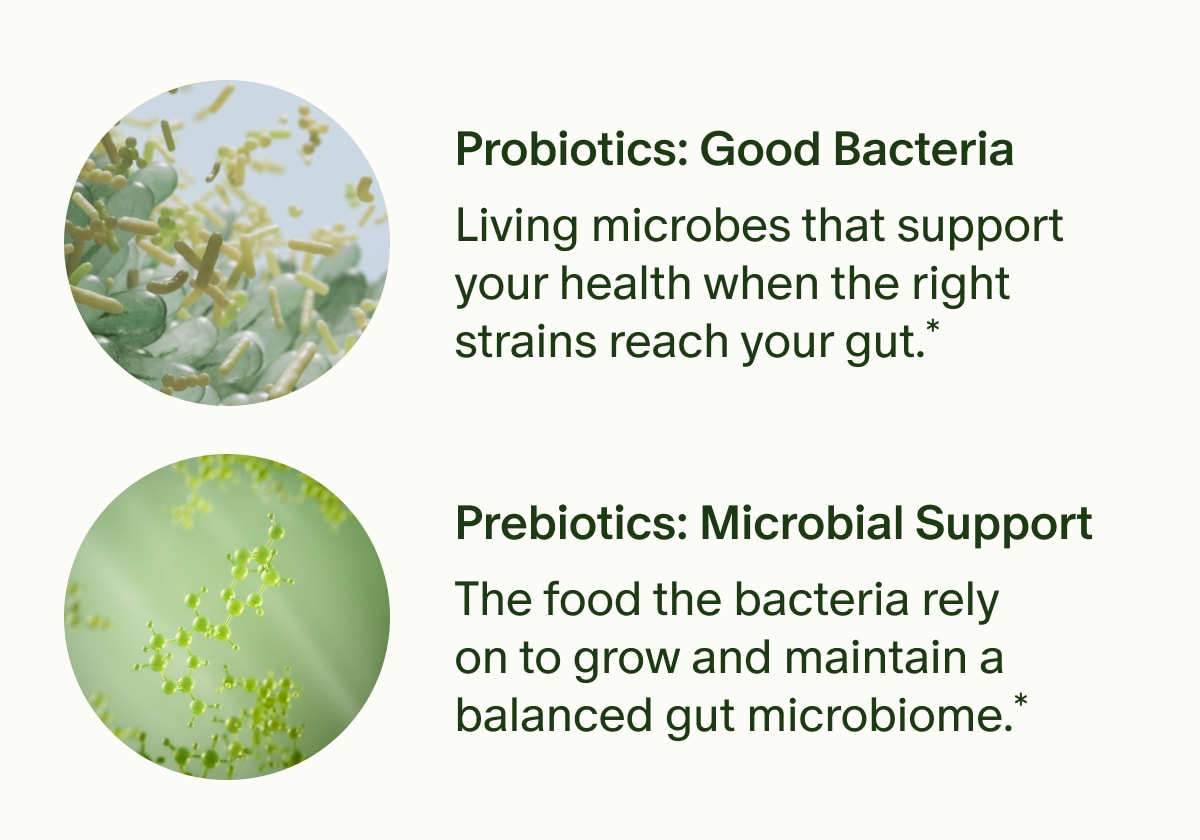 Probiotics: Good Bacteria

Living microbes that support your health when the right strains reach your gut.*

Prebiotics: Microbial Support

The food the bacteria rely on to grow and maintain a balanced gut microbiome.*